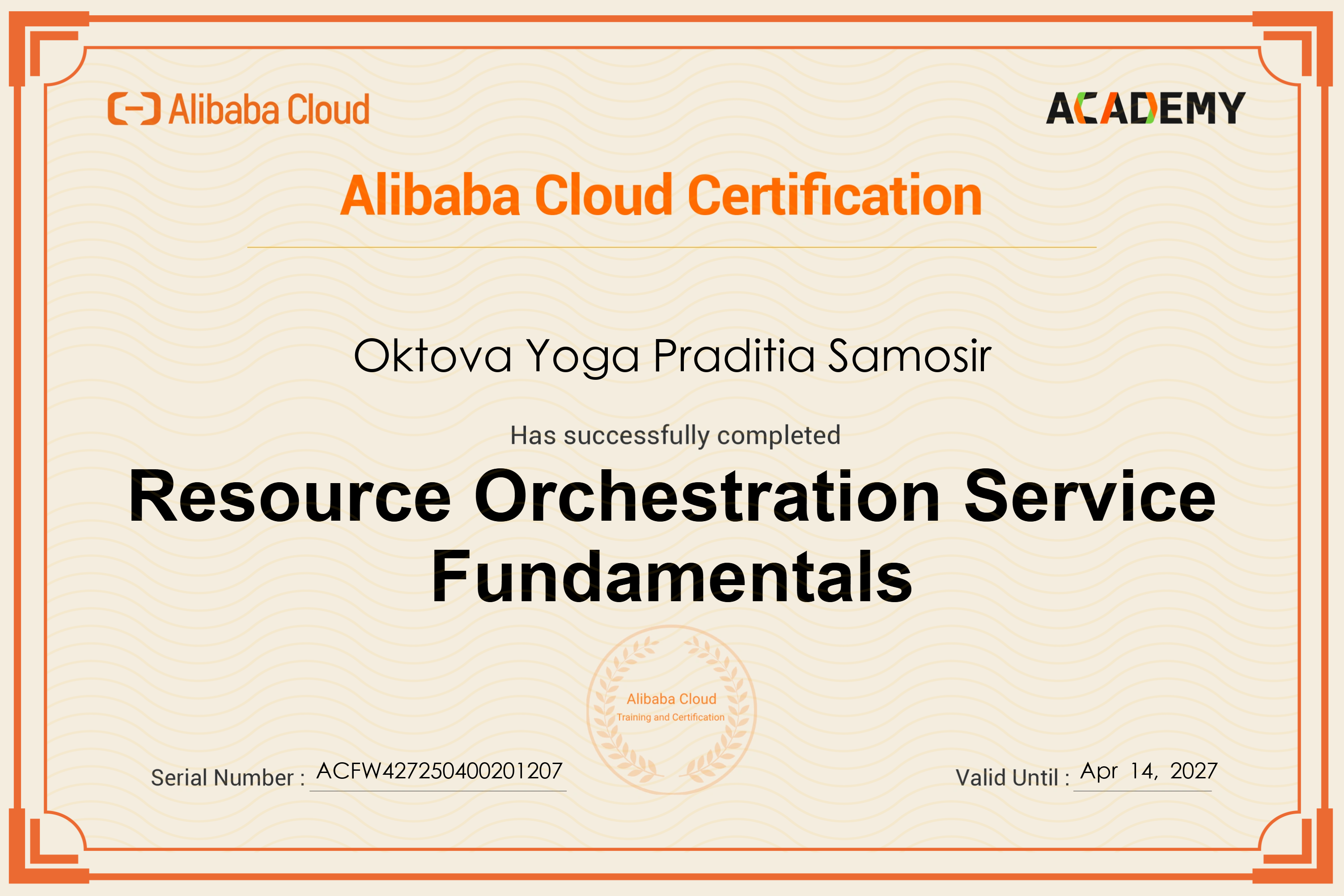 Alibaba Cloud

ACADEMY

Alibaba Cloud Certification

Oktova Yoga Praditia Samosir

Has successfully completed

Resource Orchestration Service Fundamentals

Alibaba Cloud
Training and Certification

Serial Number : ACFW427250400201207

Valid Until : Apr 14, 2027